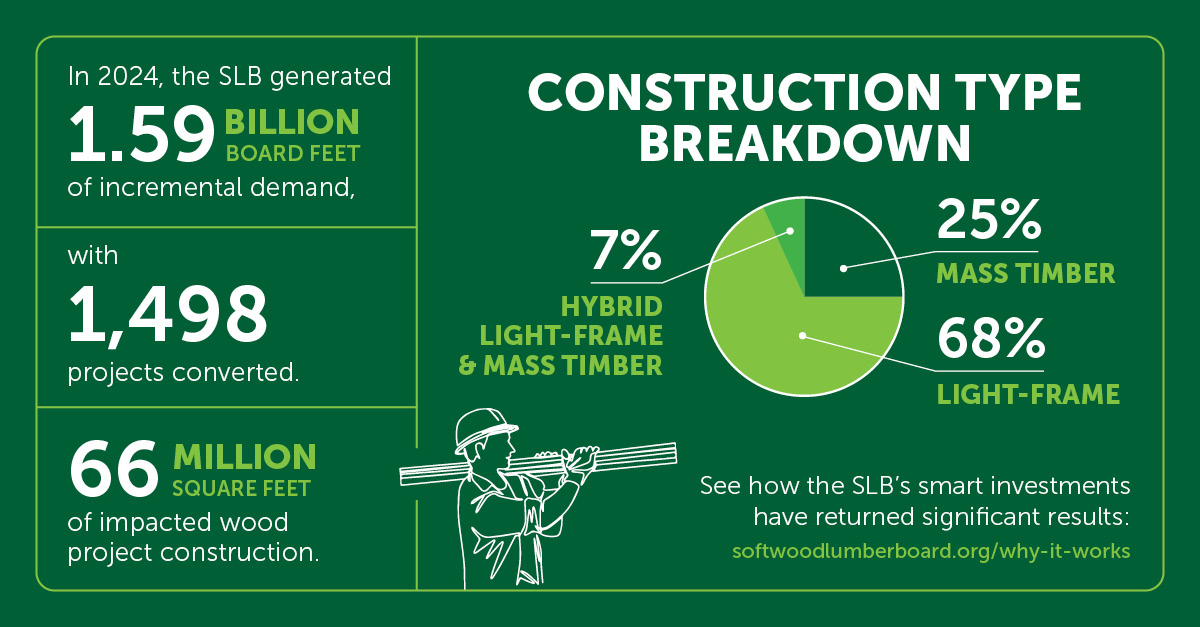 In 2024, the SLB generated
1.59 BILLION BOARD FEET
of incremental demand,

with
1,498
projects converted.

66 MILLION SQUARE FEET
of impacted wood project construction.

CONSTRUCTION TYPE BREAKDOWN

7%
HYBRID LIGHT-FRAME & MASS TIMBER

25%
MASS TIMBER

68%
LIGHT-FRAME

See how the SLB's smart investments have returned significant results:
softwoodlumberboard.org/why-it-works